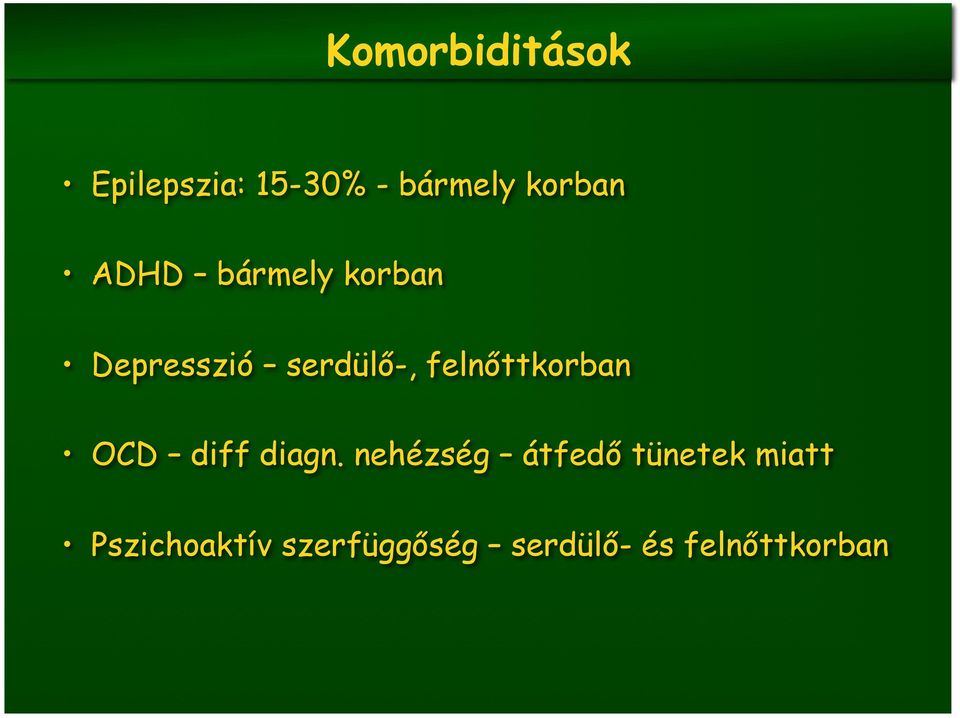 Komorbiditások

• Epilepszia: 15-30% - bármely korban

• ADHD – bármely korban

• Depresszió – serdülő-, felnőttkorban

• OCD – diff diagn. nehézség – átfedő tünetek miatt

• Pszichoaktív szerfüggőség – serdülő- és felnőttkorban